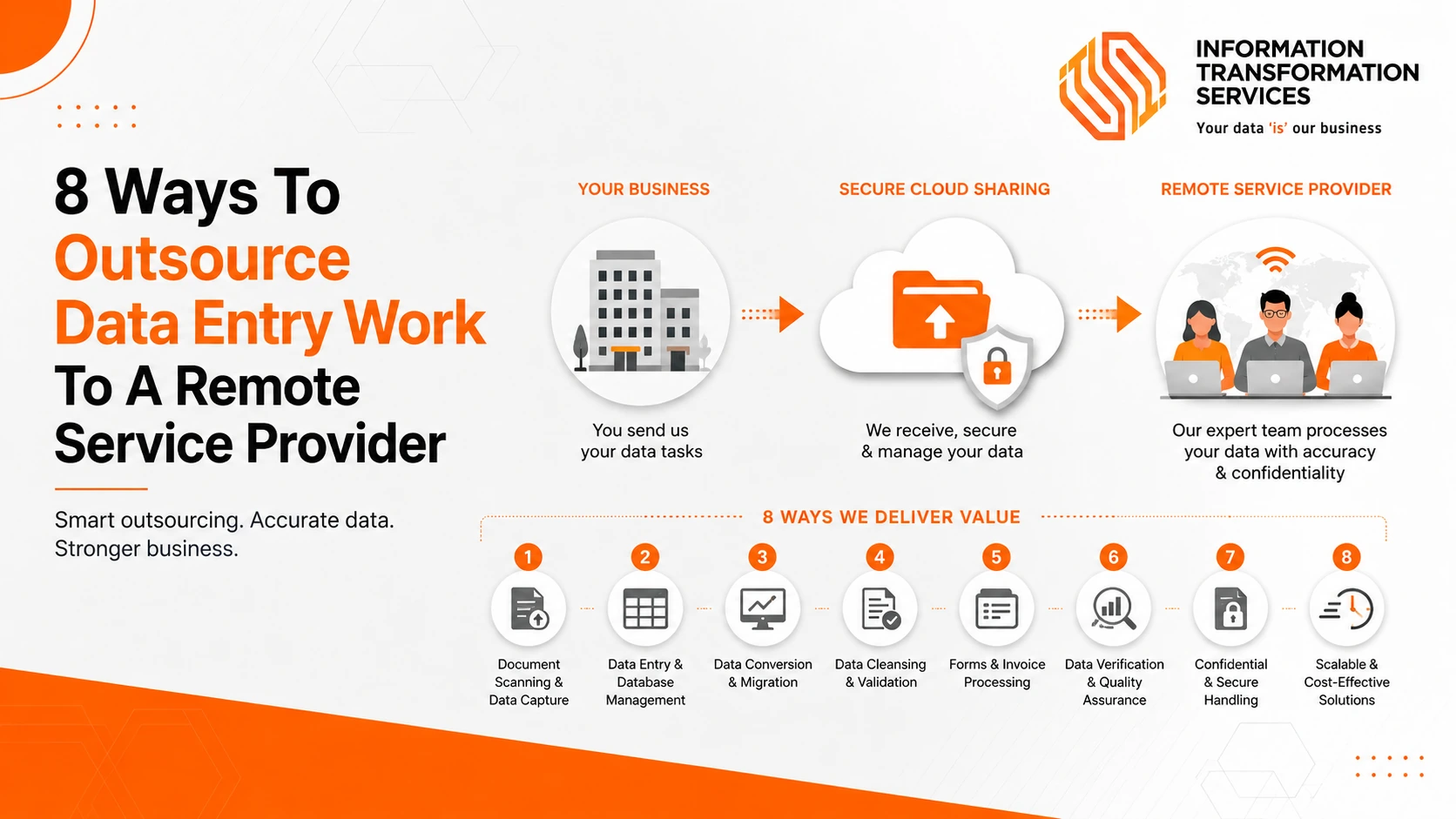 INFORMATION TRANSFORMATION SERVICES
Your data 'is' our business

8 Ways To Outsource Data Entry Work To A Remote Service Provider

Smart outsourcing. Accurate data. Stronger business.

YOUR BUSINESS
You send us your data tasks

SECURE CLOUD SHARING
We receive, secure & manage your data

REMOTE SERVICE PROVIDER
Our expert team processes your data with accuracy & confidentiality

8 WAYS WE DELIVER VALUE

1
Document Scanning & Data Capture

2
Data Entry & Database Management

3
Data Conversion & Migration

4
Data Cleansing & Validation

5
Forms & Invoice Processing

6
Data Verification & Quality Assurance

7
Confidential & Secure Handling

8
Scalable & Cost-Effective Solutions